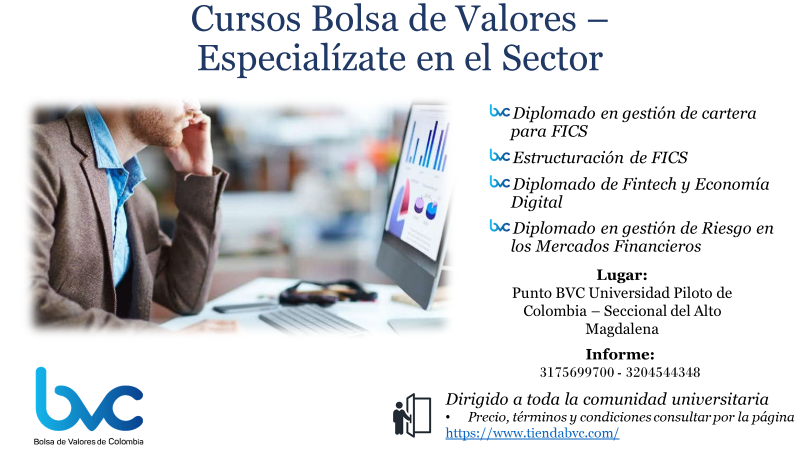 Cursos Bolsa de Valores – Especialízate en el Sector

bvc Diplomado en gestión de cartera para FICS

bvc Estructuración de FICS

bvc Diplomado de Fintech y Economía Digital

bvc Diplomado en gestión de Riesgo en los Mercados Financieros

Lugar:
Punto BVC Universidad Piloto de Colombia – Seccional del Alto Magdalena

Informe:
3175699700 - 3204544348

bvc
Bolsa de Valores de Colombia

Dirigido a toda la comunidad universitaria
• Precio, términos y condiciones consultar por la página https://www.tiendabvc.com/